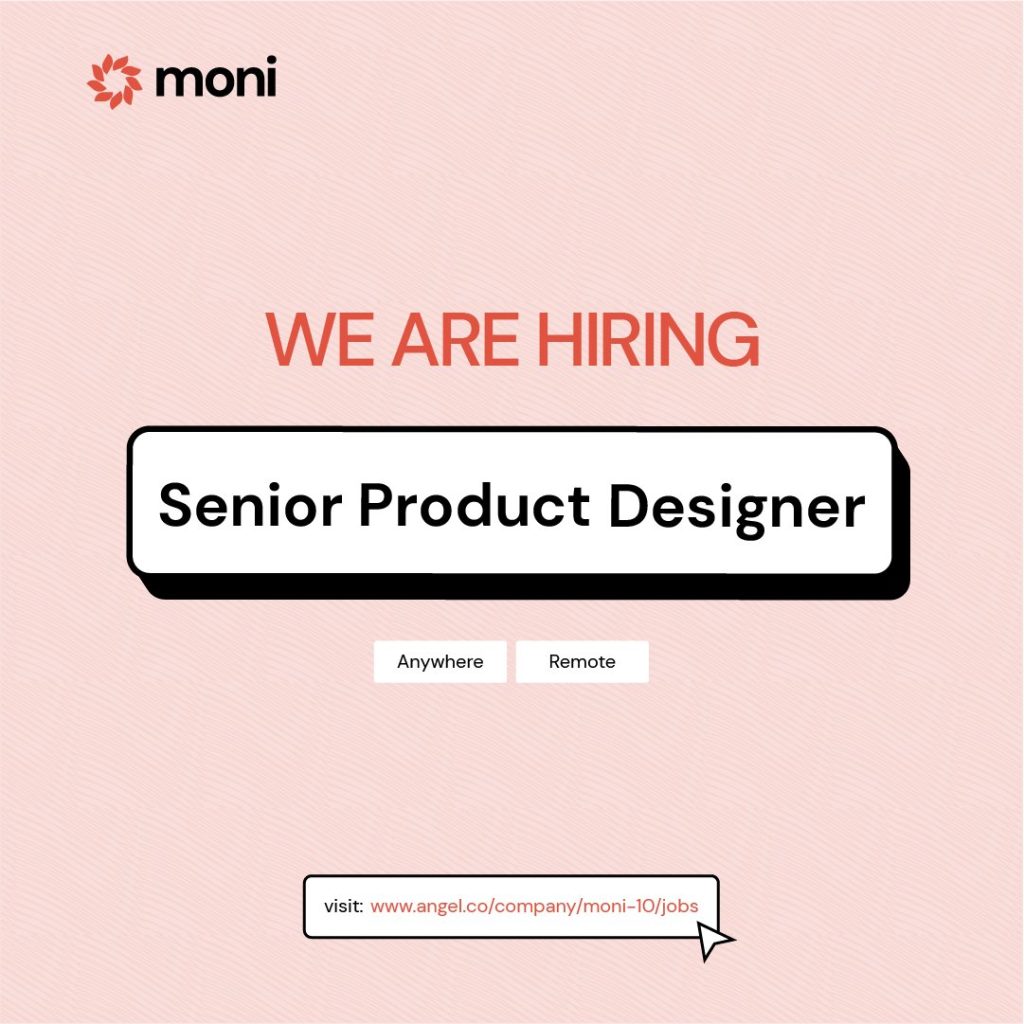 moni

WE ARE HIRING

Senior Product Designer

Anywhere

Remote

visit: www.angel.co/company/moni-10/jobs